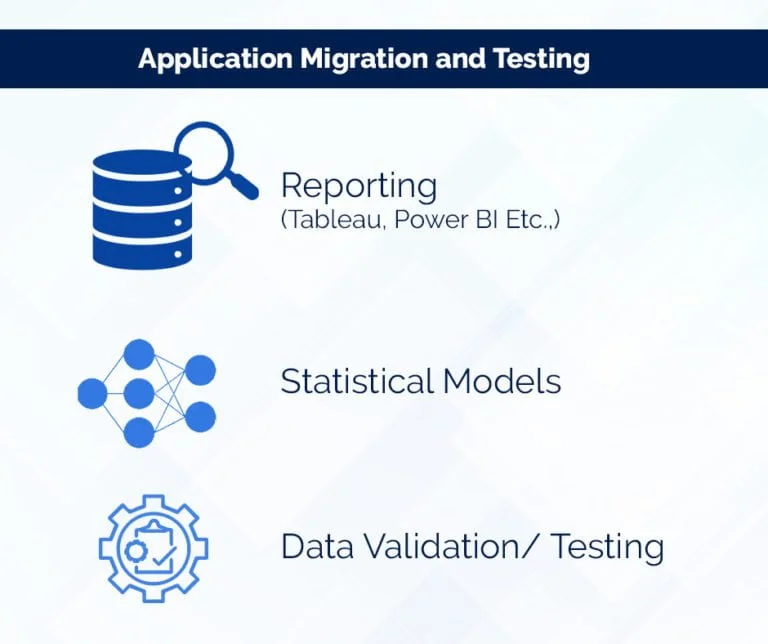 Application Migration and Testing

Reporting
(Tableau, Power BI Etc.,)

Statistical Models

Data Validation/ Testing